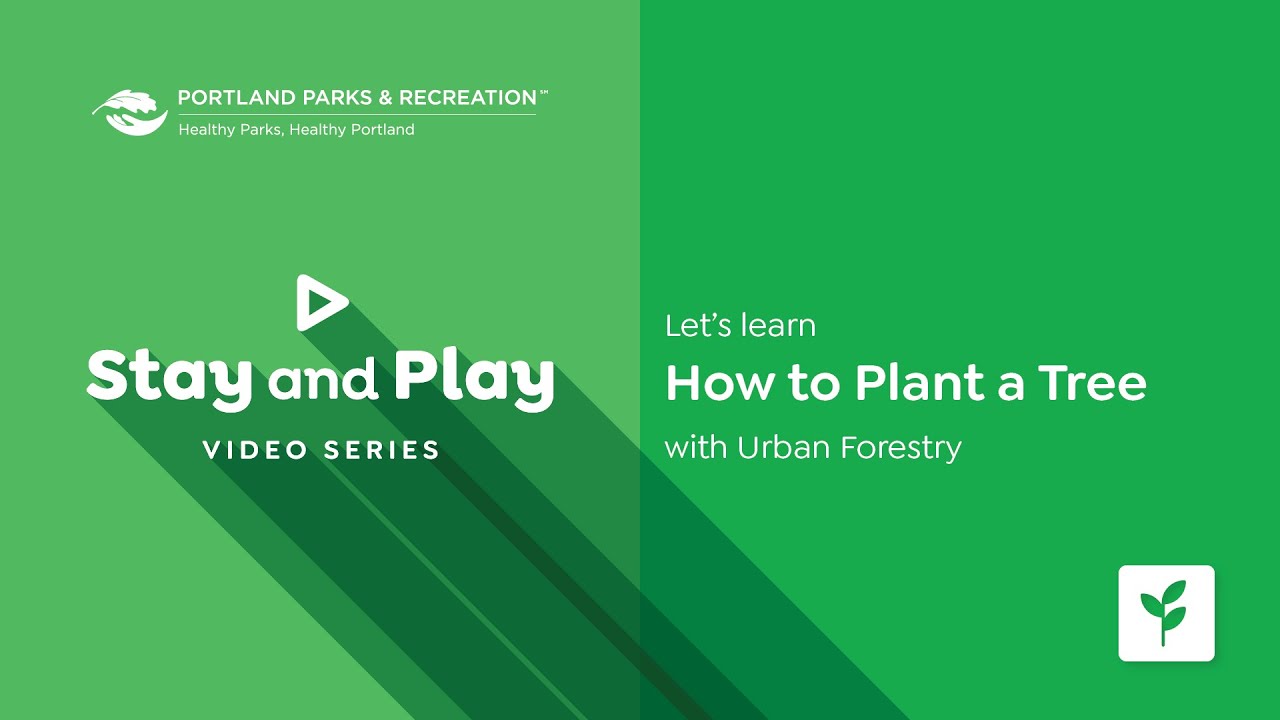 PORTLAND PARKS & RECREATION™
Healthy Parks, Healthy Portland

Stay and Play
VIDEO SERIES

Let's learn
How to Plant a Tree
with Urban Forestry